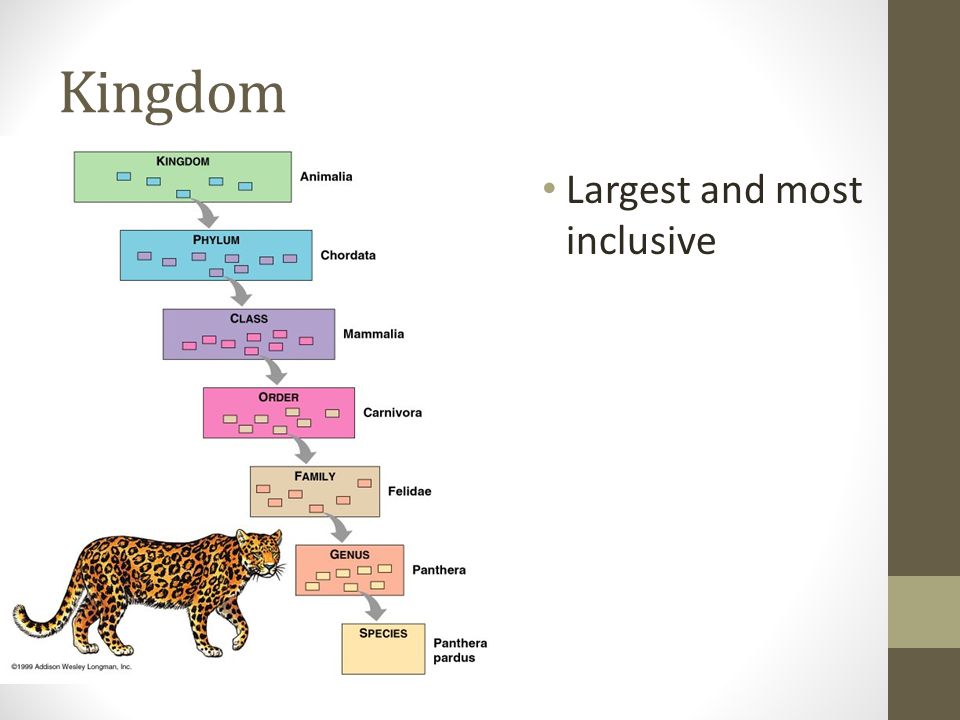 Kingdom

KINGDOM Animalia

PHYLUM Chordata

CLASS Mammalia

ORDER Carnivora

FAMILY Felidae

GENUS Panthera

SPECIES Panthera pardus

©1999 Addison Wesley Longman, Inc.

• Largest and most inclusive